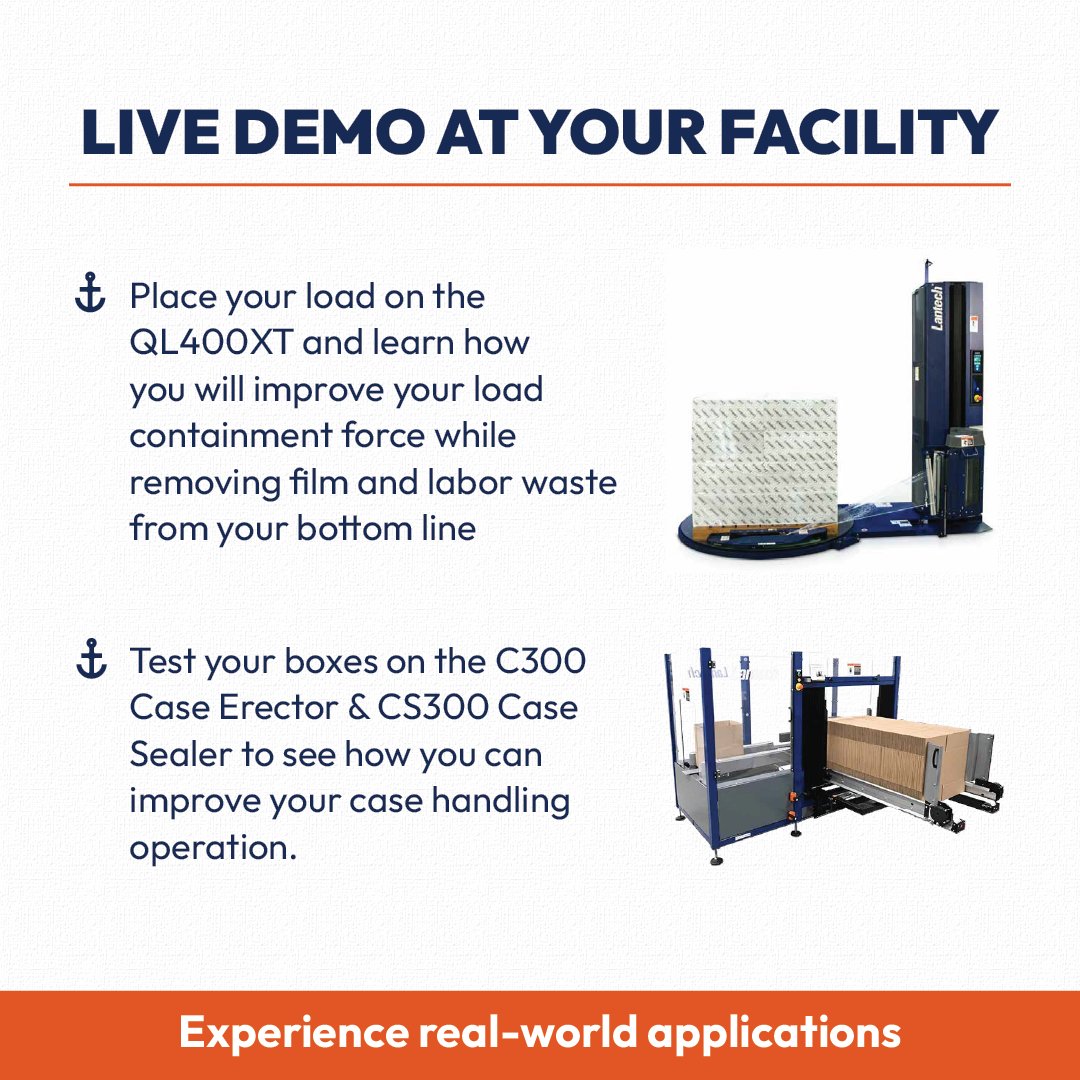 LIVE DEMO AT YOUR FACILITY

Place your load on the QL400XT and learn how you will improve your load containment force while removing film and labor waste from your bottom line

Lantech

Test your boxes on the C300 Case Erector & CS300 Case Sealer to see how you can improve your case handling operation.

Experience real-world applications